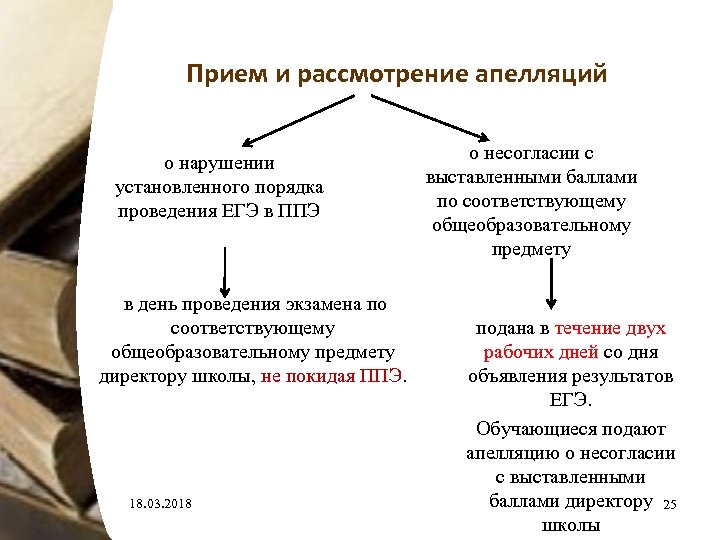 Прием и рассмотрение апелляций

о нарушении установленного порядка проведения ЕГЭ в ППЭ

в день проведения экзамена по соответствующему общеобразовательному предмету директору школы, не покидая ППЭ.

о несогласии с выставленными баллами по соответствующему общеобразовательному предмету

подана в течение двух рабочих дней со дня объявления результатов ЕГЭ.

Обучающиеся подают апелляцию о несогласии с выставленными баллами директору школы

18.03.2018

25